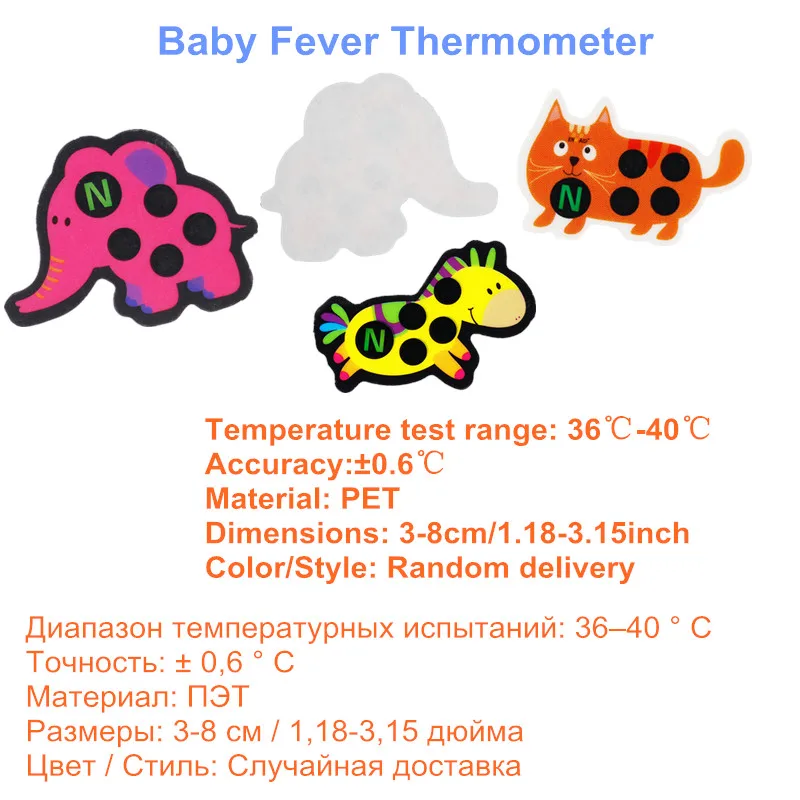 Baby Fever Thermometer

N

N

N

Temperature test range: 36℃-40℃
Accuracy:±0.6℃
Material: PET
Dimensions: 3-8cm/1.18-3.15inch
Color/Style: Random delivery

Диапазон температурных испытаний: 36–40 ° C
Точность: ± 0,6 ° C
Материал: ПЭТ
Размеры: 3-8 см / 1,18-3,15 дюйма
Цвет / Стиль: Случайная доставка